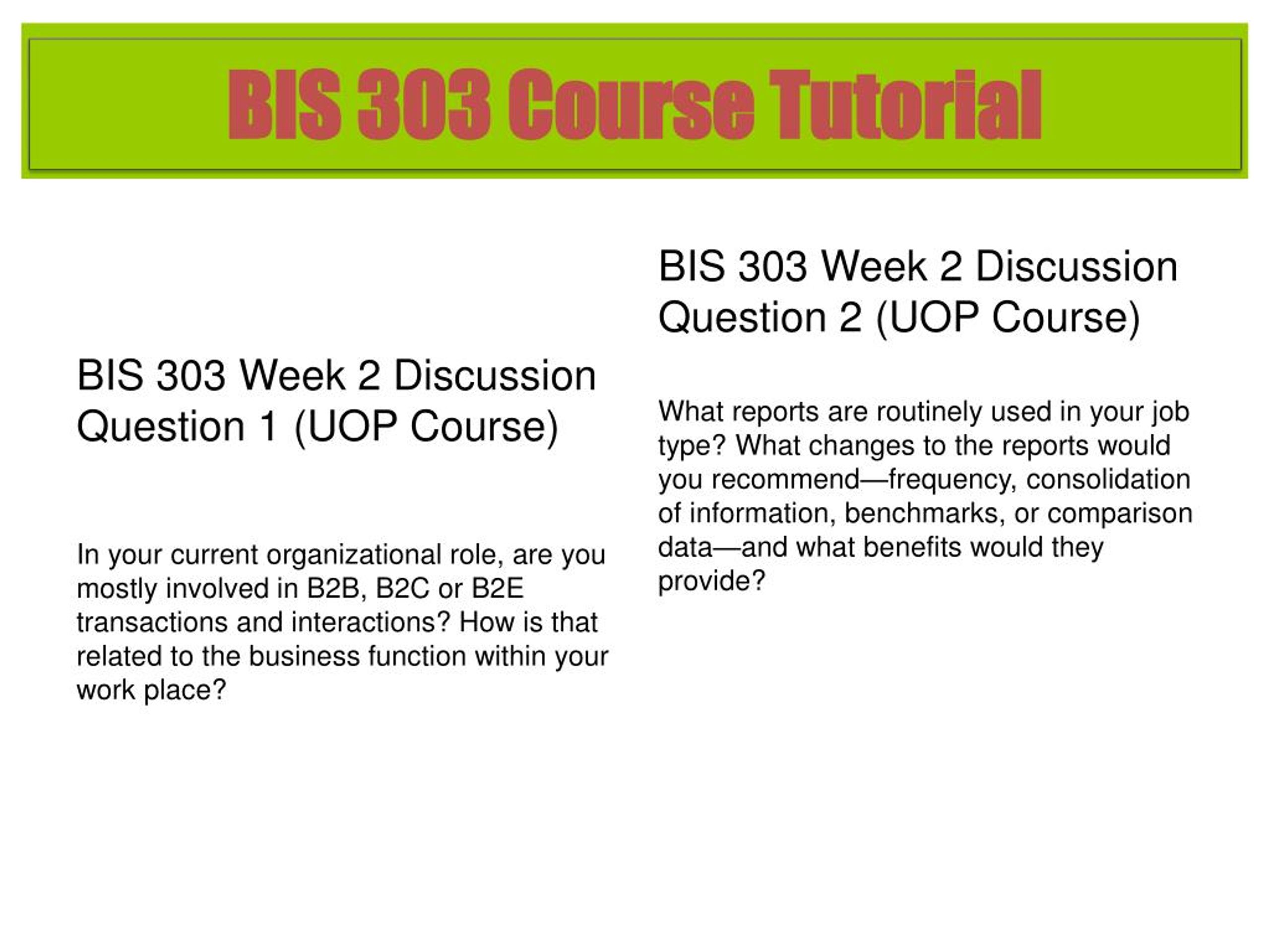 BIS 303 Course Tutorial

BIS 303 Week 2 Discussion Question 1 (UOP Course)

In your current organizational role, are you mostly involved in B2B, B2C or B2E transactions and interactions? How is that related to the business function within your work place?

BIS 303 Week 2 Discussion Question 2 (UOP Course)

What reports are routinely used in your job type? What changes to the reports would you recommend—frequency, consolidation of information, benchmarks, or comparison data—and what benefits would they provide?